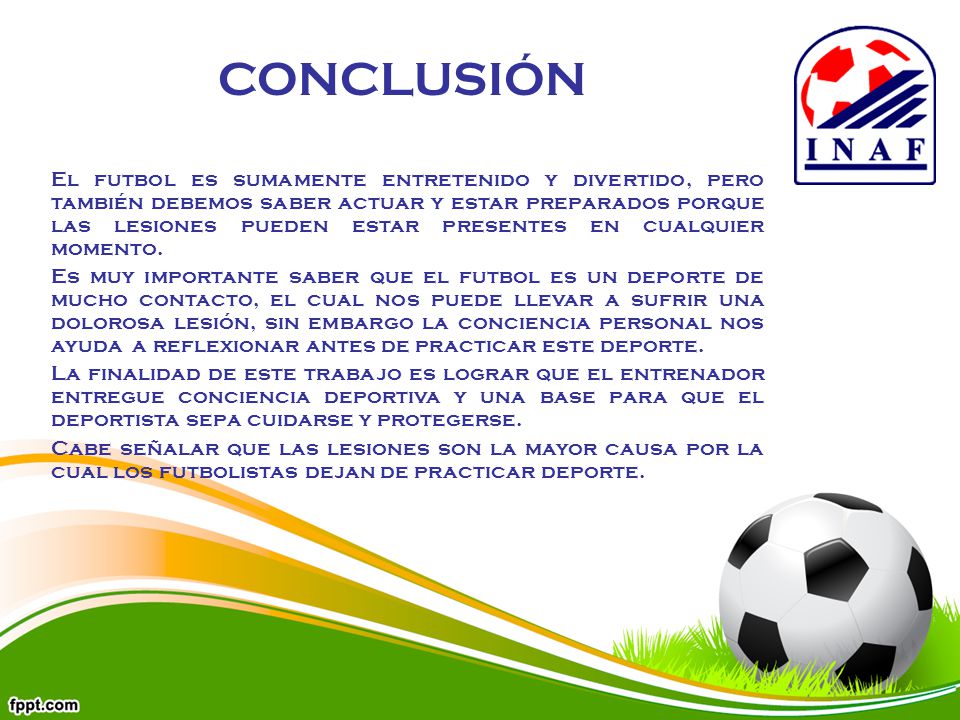 CONCLUSIÓN

INAF

El futbol es sumamente entretenido y divertido, pero también debemos saber actuar y estar preparados porque las lesiones pueden estar presentes en cualquier momento.

Es muy importante saber que el futbol es un deporte de mucho contacto, el cual nos puede llevar a sufrir una dolorosa lesión, sin embargo la conciencia personal nos ayuda a reflexionar antes de practicar este deporte.

La finalidad de este trabajo es lograr que el entrenador entregue conciencia deportiva y una base para que el deportista sepa cuidarse y protegerse.

Cabe señalar que las lesiones son la mayor causa por la cual los futbolistas dejan de practicar deporte.

fppt.com